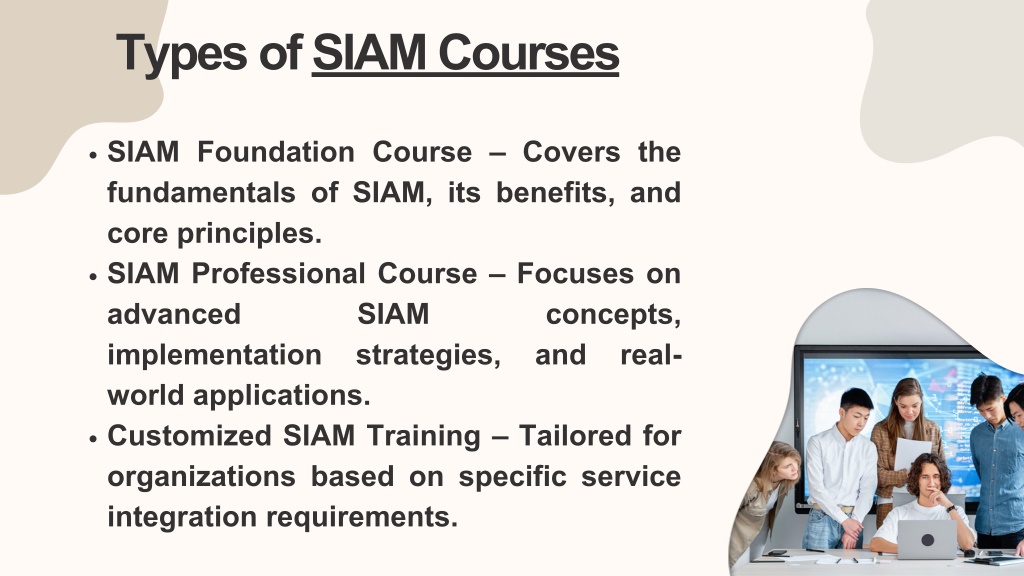 Types of SIAM Courses

• SIAM Foundation Course – Covers the fundamentals of SIAM, its benefits, and core principles.
• SIAM Professional Course – Focuses on advanced SIAM concepts, implementation strategies, and real-world applications.
• Customized SIAM Training – Tailored for organizations based on specific service integration requirements.